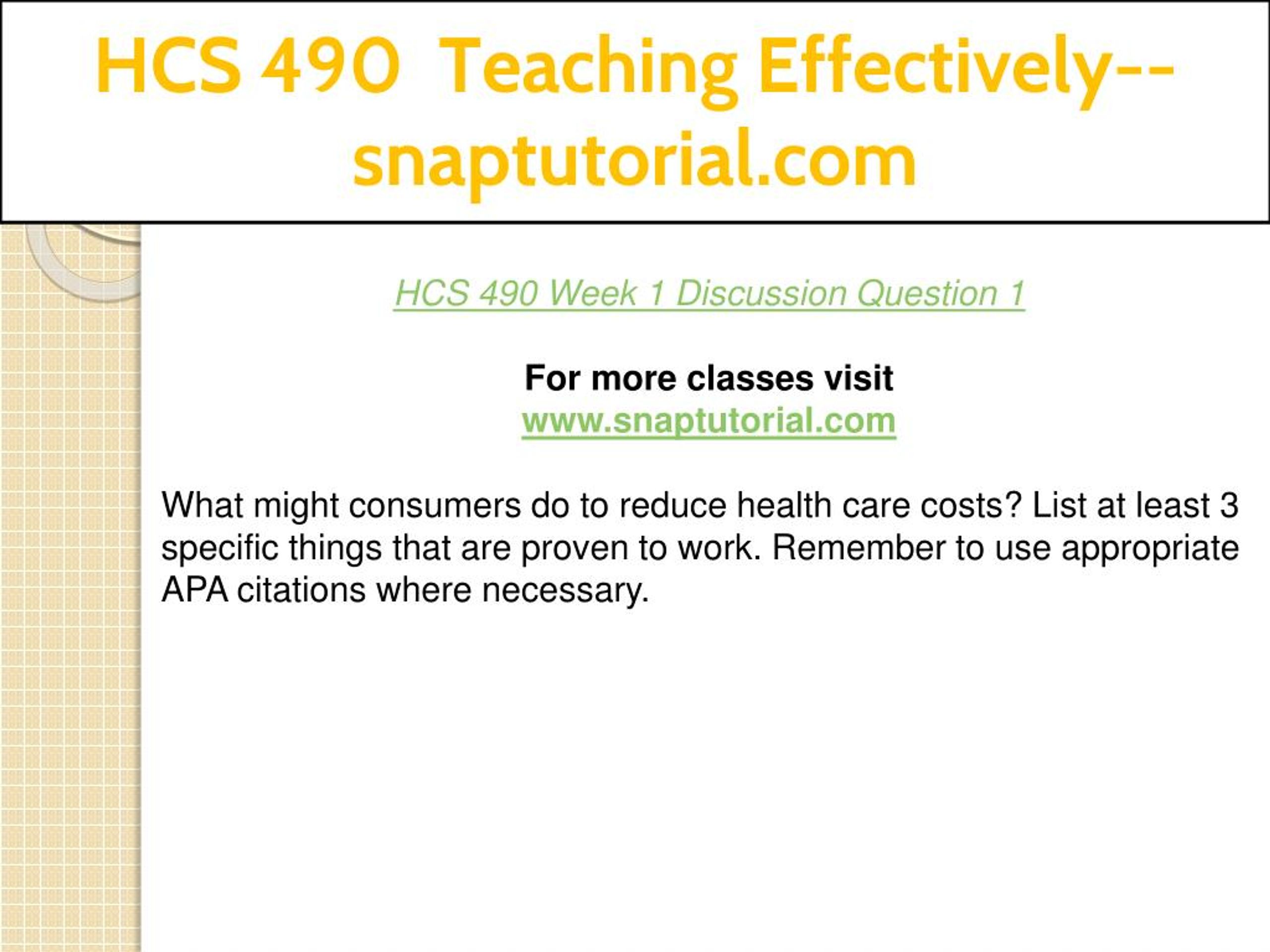 HCS 490 Teaching Effectively--snaptutorial.com

HCS 490 Week 1 Discussion Question 1

For more classes visit
www.snaptutorial.com

What might consumers do to reduce health care costs? List at least 3 specific things that are proven to work. Remember to use appropriate APA citations where necessary.